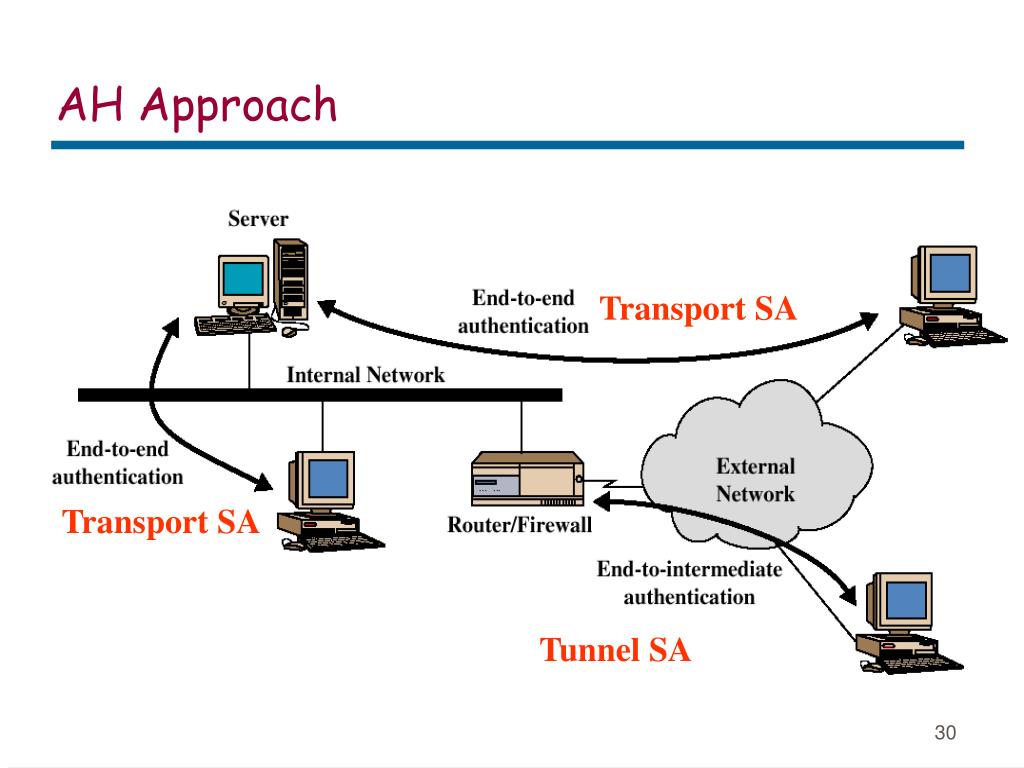 AH Approach

Server

End-to-end authentication

Transport SA

Internal Network

End-to-end authentication

Transport SA

Router/Firewall

External Network

End-to-intermediate authentication

Tunnel SA

30